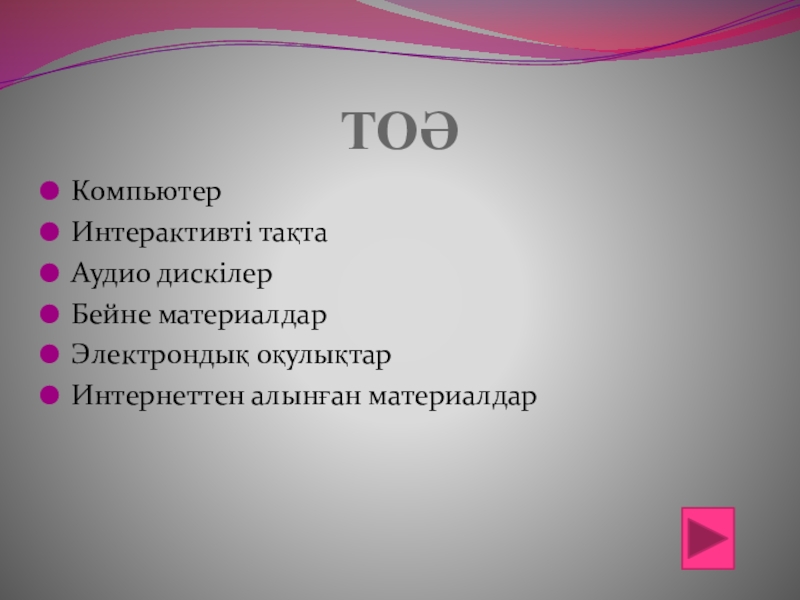 ТОӘ

Компьютер
Интерактивті тақта
Аудио дискілер
Бейне материалдар
Электрондық оқулықтар
Интернеттен алынған материалдар